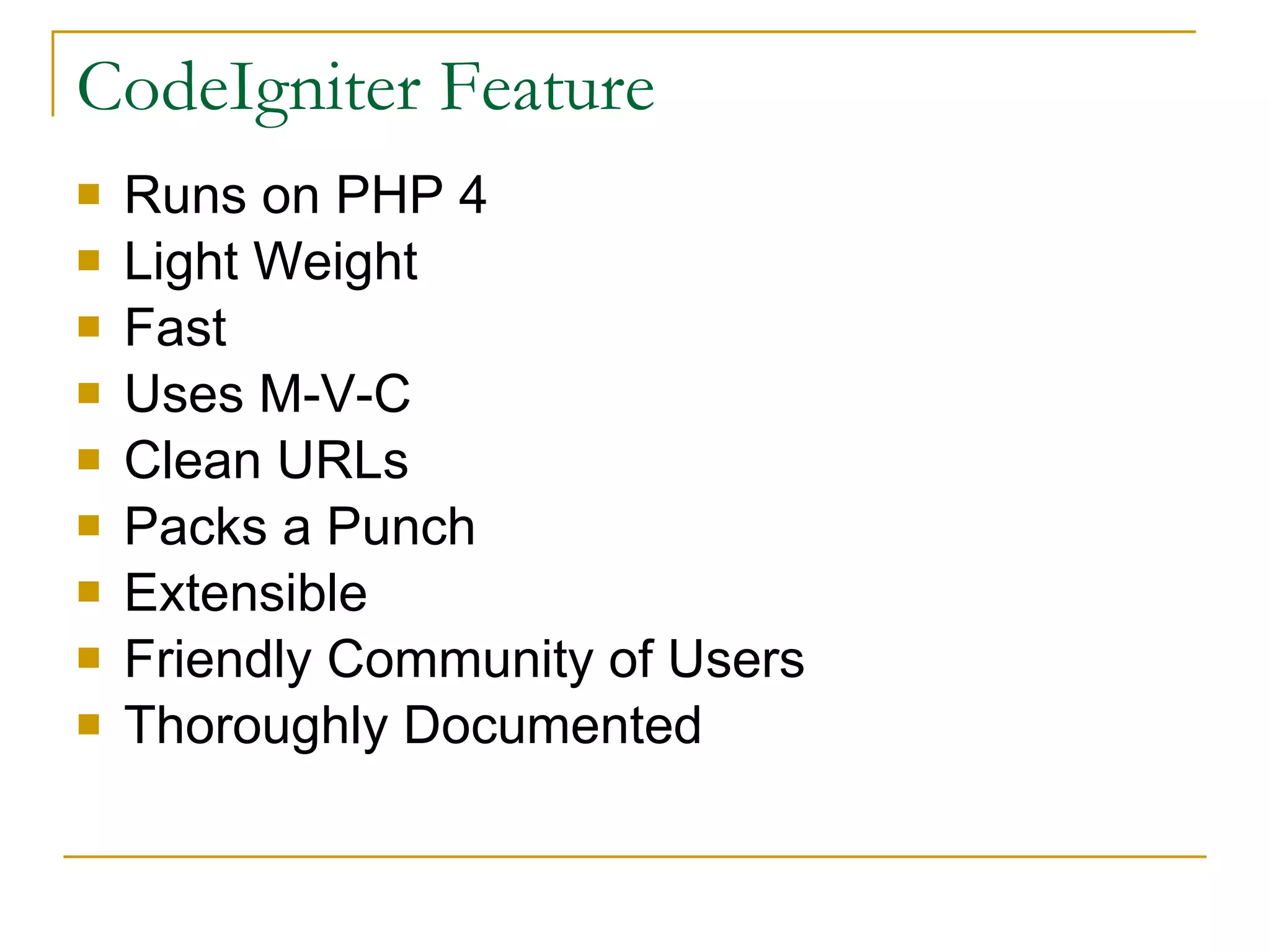 CodeIgniter Feature

- Runs on PHP 4
- Light Weight
- Fast
- Uses M-V-C
- Clean URLs
- Packs a Punch
- Extensible
- Friendly Community of Users
- Thoroughly Documented